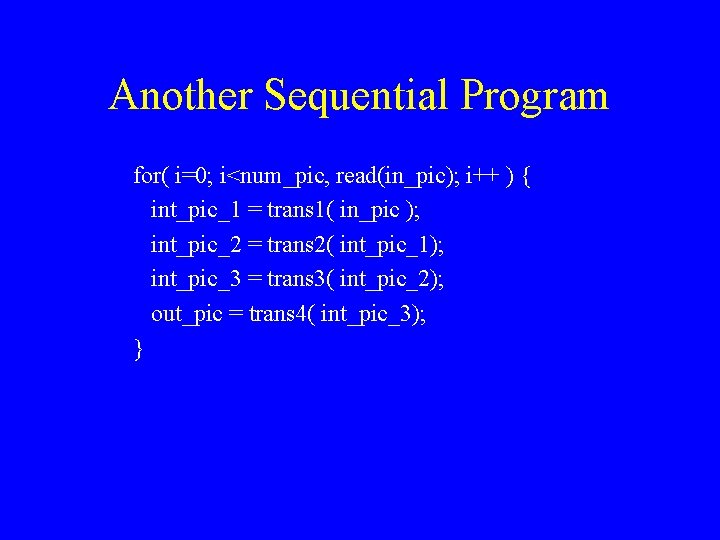 Another Sequential Program

for( i=0; i<num_pic, read(in_pic); i++ ) {
int_pic_1 = trans1( in_pic );
int_pic_2 = trans2( int_pic_1);
int_pic_3 = trans3( int_pic_2);
out_pic = trans4( int_pic_3);
}